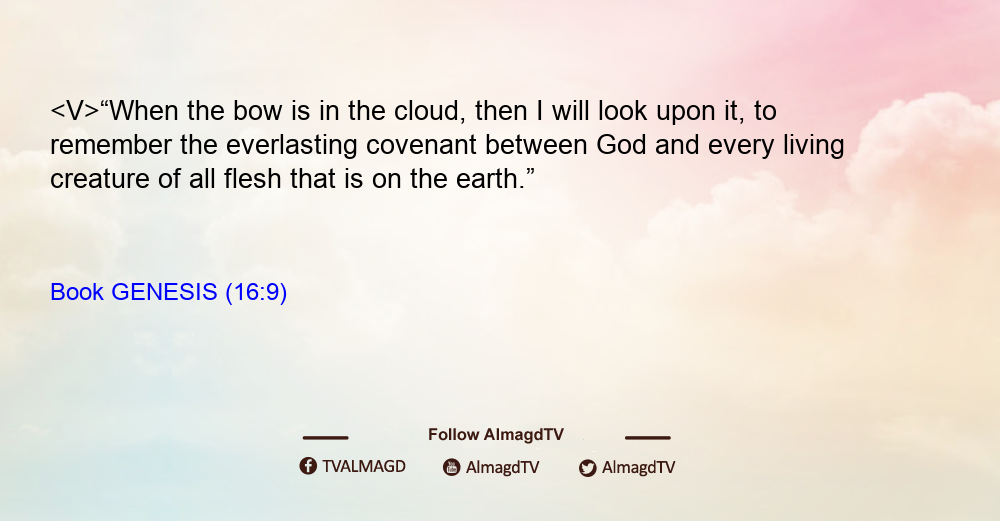 <V>“When the bow is in the cloud, then I will look upon it, to remember the everlasting covenant between God and every living creature of all flesh that is on the earth.”

Book GENESIS (16:9)

Follow AlmagdTV

TVALMAGD AlmagdTV AlmagdTV